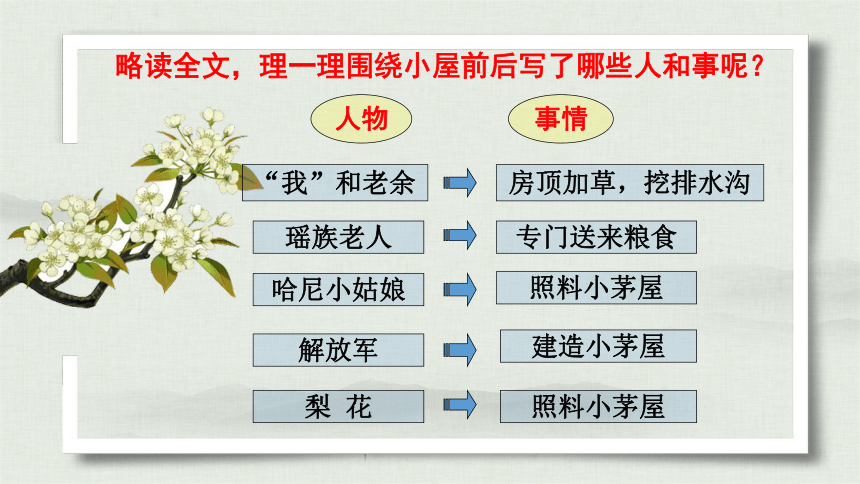 略读全文，理一理围绕小屋前后写了哪些人和事呢？

人物

事情

“我”和老余

房顶加草，挖排水沟

瑶族老人

专门送来粮食

哈尼小姑娘

照料小茅屋

解放军

建造小茅屋

梨 花

照料小茅屋